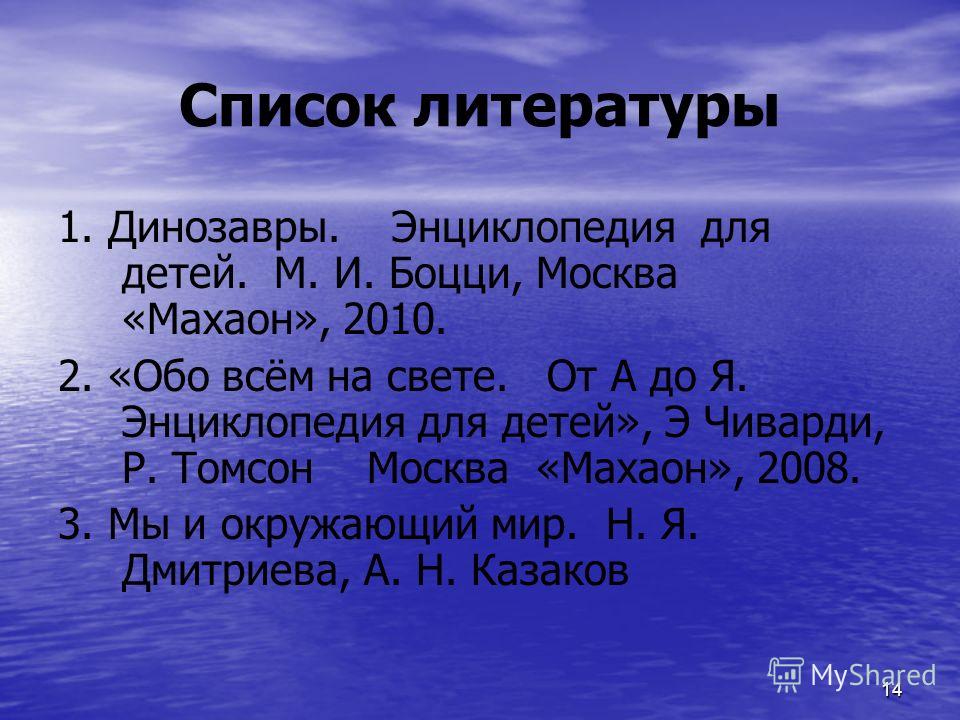 Список литературы

1. Динозавры. Энциклопедия для детей. М. И. Боцци, Москва «Махаон», 2010.

2. «Обо всём на свете. От А до Я. Энциклопедия для детей», Э Чиварди, Р. Томсон Москва «Махаон», 2008.

3. Мы и окружающий мир. Н. Я. Дмитриева, А. Н. Казаков

MyShared

14